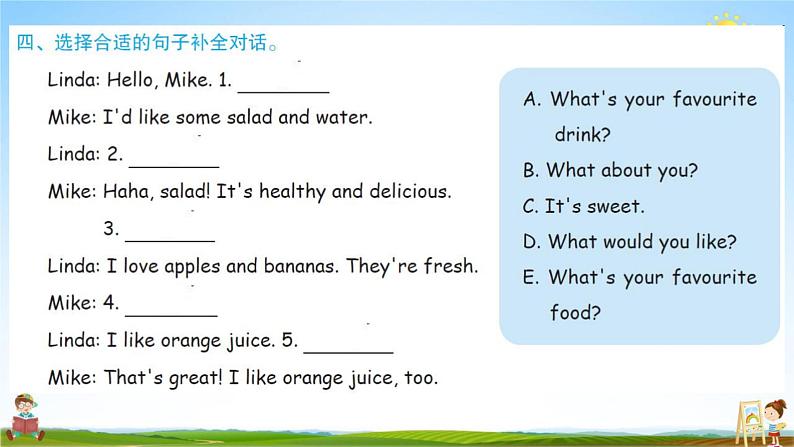 四、选择合适的句子补全对话。

Linda: Hello, Mike. 1. ________

Mike: I'd like some salad and water.

Linda: 2. ________

Mike: Haha, salad! It's healthy and delicious. 3. ________

Linda: I love apples and bananas. They're fresh.

Mike: 4. ________

Linda: I like orange juice. 5. ________

Mike: That's great! I like orange juice, too.

A. What's your favourite drink?

B. What about you?

C. It's sweet.

D. What would you like?

E. What's your favourite food?